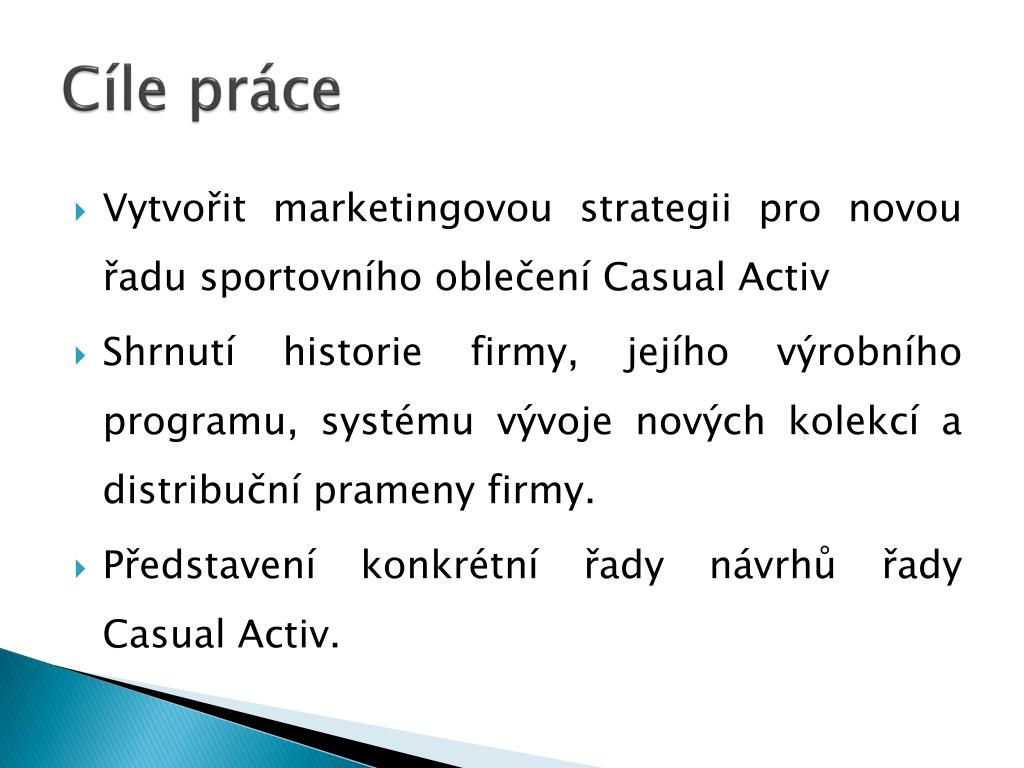 Cíle práce

Vytvořit marketingovou strategii pro novou řadu sportovního oblečení Casual Activ

Shrnutí historie firmy, jejího výrobního programu, systému vývoje nových kolekcí a distribuční prameny firmy.

Představení konkrétní řady návrhů řady Casual Activ.